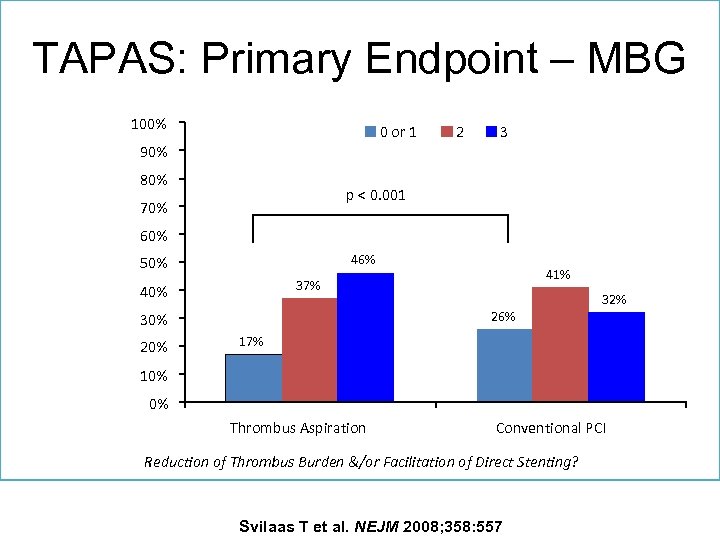 TAPAS: Primary Endpoint – MBG

100%
90%
80%
70%
60%
50%
40%
30%
20%
10%
0%

0 or 1
2
3

p < 0.001

17%
37%
46%
26%
41%
32%

Thrombus Aspiration
Conventional PCI

Reduction of Thrombus Burden &/or Facilitation of Direct Stenting?

Svilaas T et al. NEJM 2008;358:557